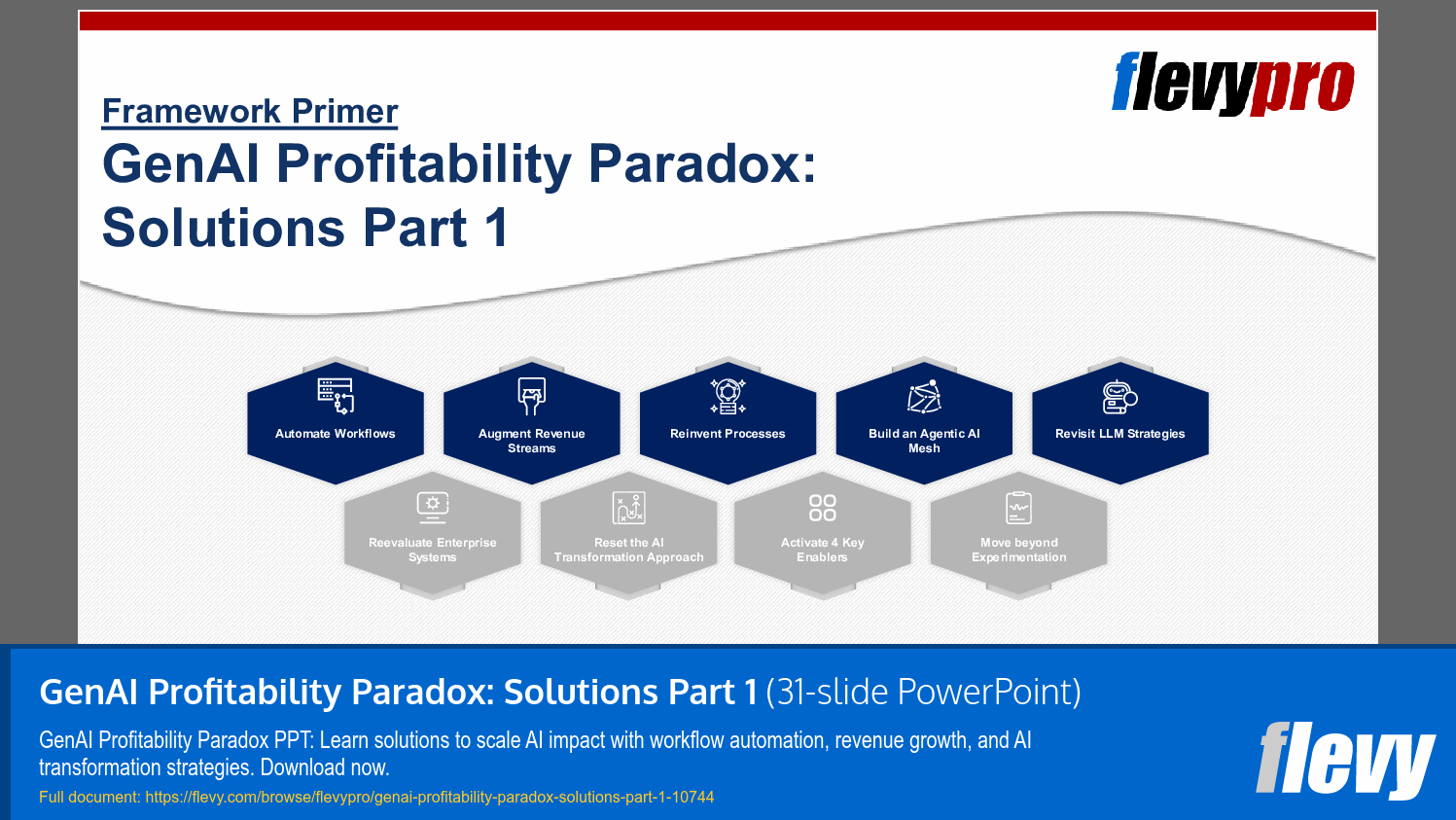 flevypro

Framework Primer

GenAI Profitability Paradox: Solutions Part 1

Automate Workflows

Augment Revenue Streams

Reinvent Processes

Build an Agentic AI Mesh

Revisit LLM Strategies

Reevaluate Enterprise Systems

Reset the AI Transformation Approach

Activate 4 Key Enablers

Move beyond Experimentation

GenAI Profitability Paradox: Solutions Part 1 (31-slide PowerPoint)

GenAI Profitability Paradox PPT: Learn solutions to scale AI impact with workflow automation, revenue growth, and AI transformation strategies. Download now.

Full document: https://flevy.com/browse/flevypro/genai-profitability-paradox-solutions-part-1-10744

flevy